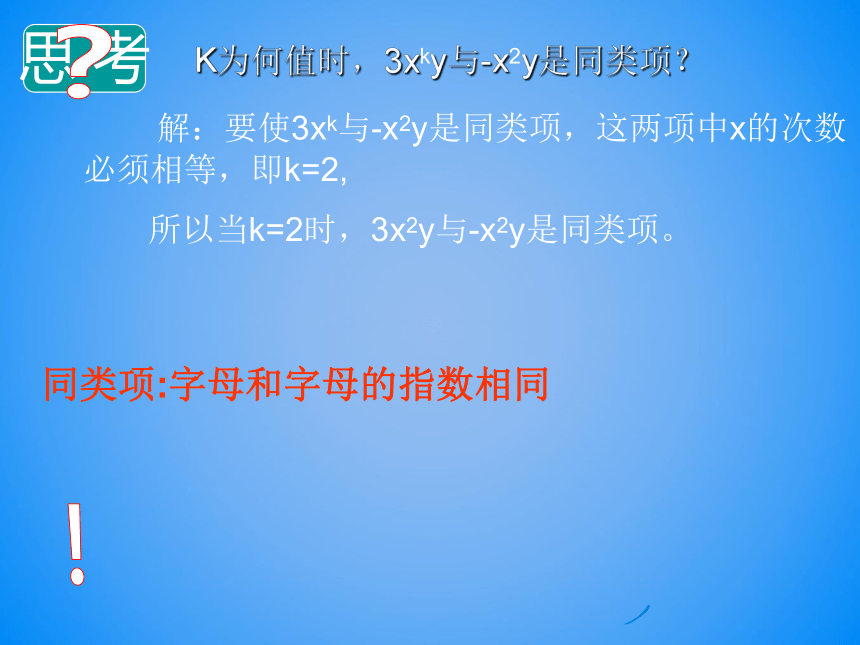 思?考

K为何值时，$3x^ky$与$-x^2y$是同类项？

解：要使$3x^k$与$-x^2y$是同类项，这两项中x的次数必须相等，即k=2,

所以当k=2时，$3x^2y$与$-x^2y$是同类项。

同类项:字母和字母的指数相同

!